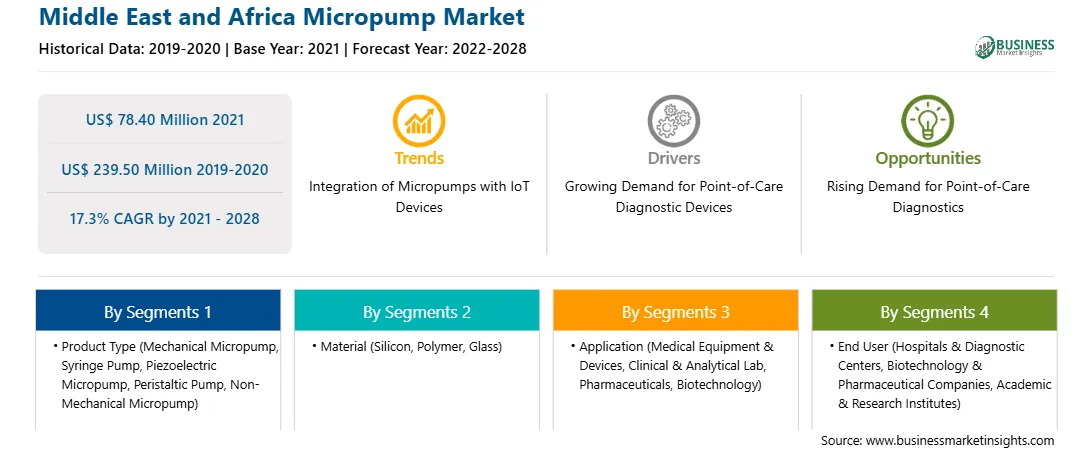 Middle East and Africa Micropump Market

Historical Data: 2019-2020 | Base Year: 2021 | Forecast Year: 2022-2028

BUSINESS Market Insights

US$ 78.40 Million 2021

US$ 239.50 Million 2019-2020

17.3% CAGR by 2021 - 2028

Trends
Integration of Micropumps with IoT Devices

Drivers
Growing Demand for Point-of-Care Diagnostic Devices

Opportunities
Rising Demand for Point-of-Care Diagnostics

By Segments 1
• Product Type (Mechanical Micropump, Syringe Pump, Piezoelectric Micropump, Peristaltic Pump, Non-Mechanical Micropump)

By Segments 2
• Material (Silicon, Polymer, Glass)

By Segments 3
• Application (Medical Equipment & Devices, Clinical & Analytical Lab, Pharmaceuticals, Biotechnology)

By Segments 4
• End User (Hospitals & Diagnostic Centers, Biotechnology & Pharmaceutical Companies, Academic & Research Institutes)

Source: www.businessmarketinsights.com